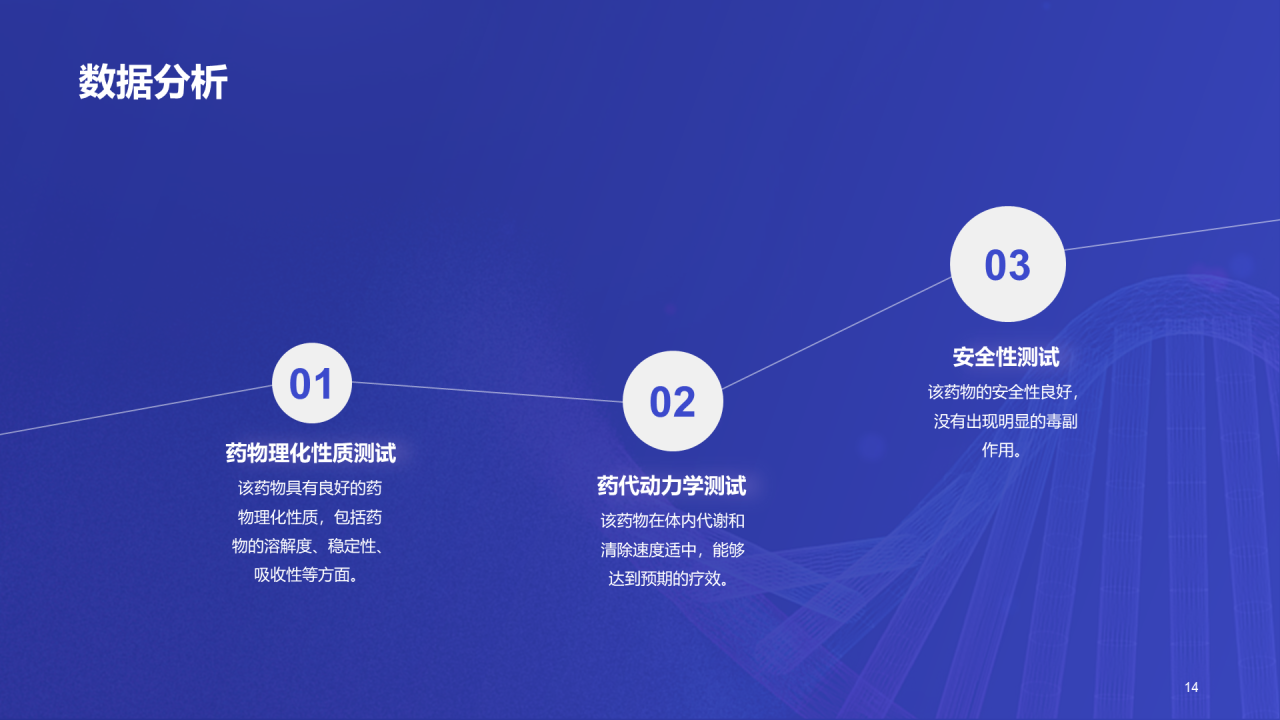 数据分析

01

药物理化性质测试

该药物具有良好的药物理化性质，包括药物的溶解度、稳定性、吸收性等方面。

02

药代动力学测试

该药物在体内代谢和清除速度适中，能够达到预期的疗效。

03

安全性测试

该药物的安全性良好，没有出现明显的毒副作用。

14